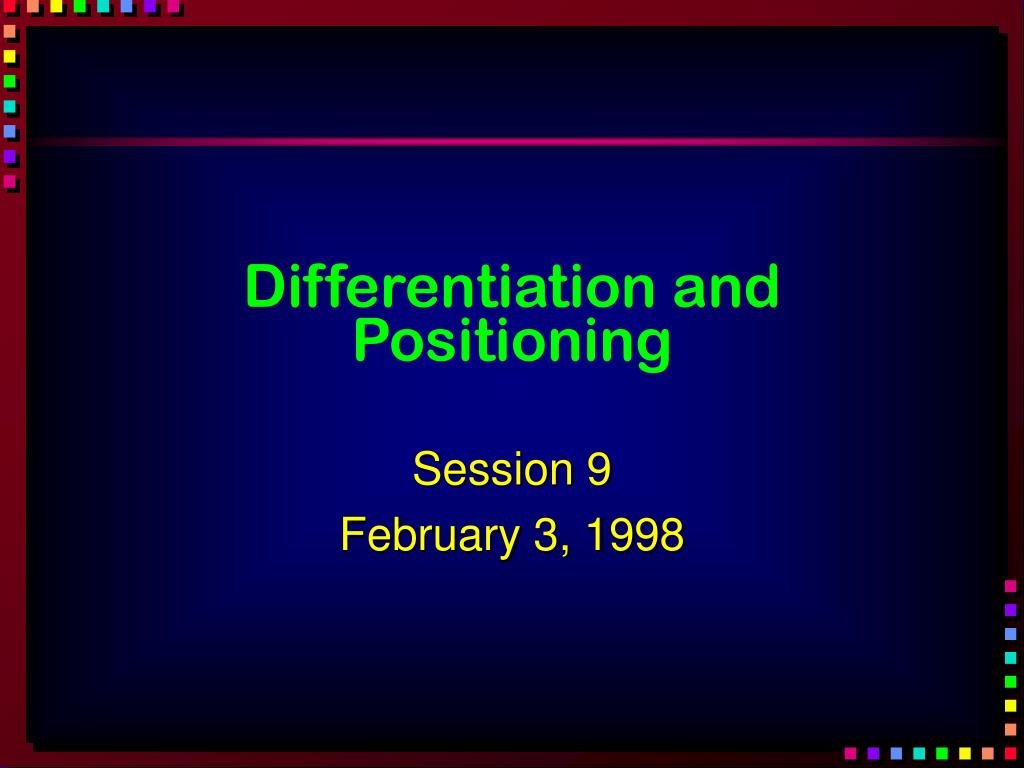 Differentiation and Positioning

Session 9

February 3, 1998